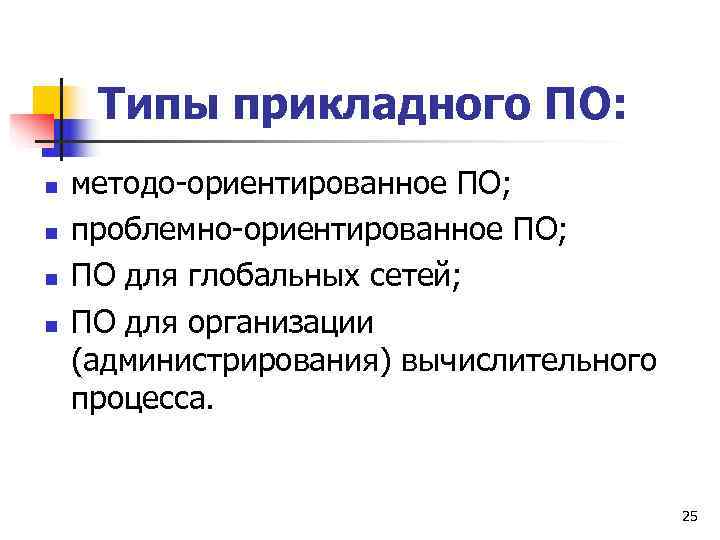 Типы прикладного ПО:

- методо-ориентированное ПО;
- проблемно-ориентированное ПО;
- ПО для глобальных сетей;
- ПО для организации (администрирования) вычислительного процесса.

25